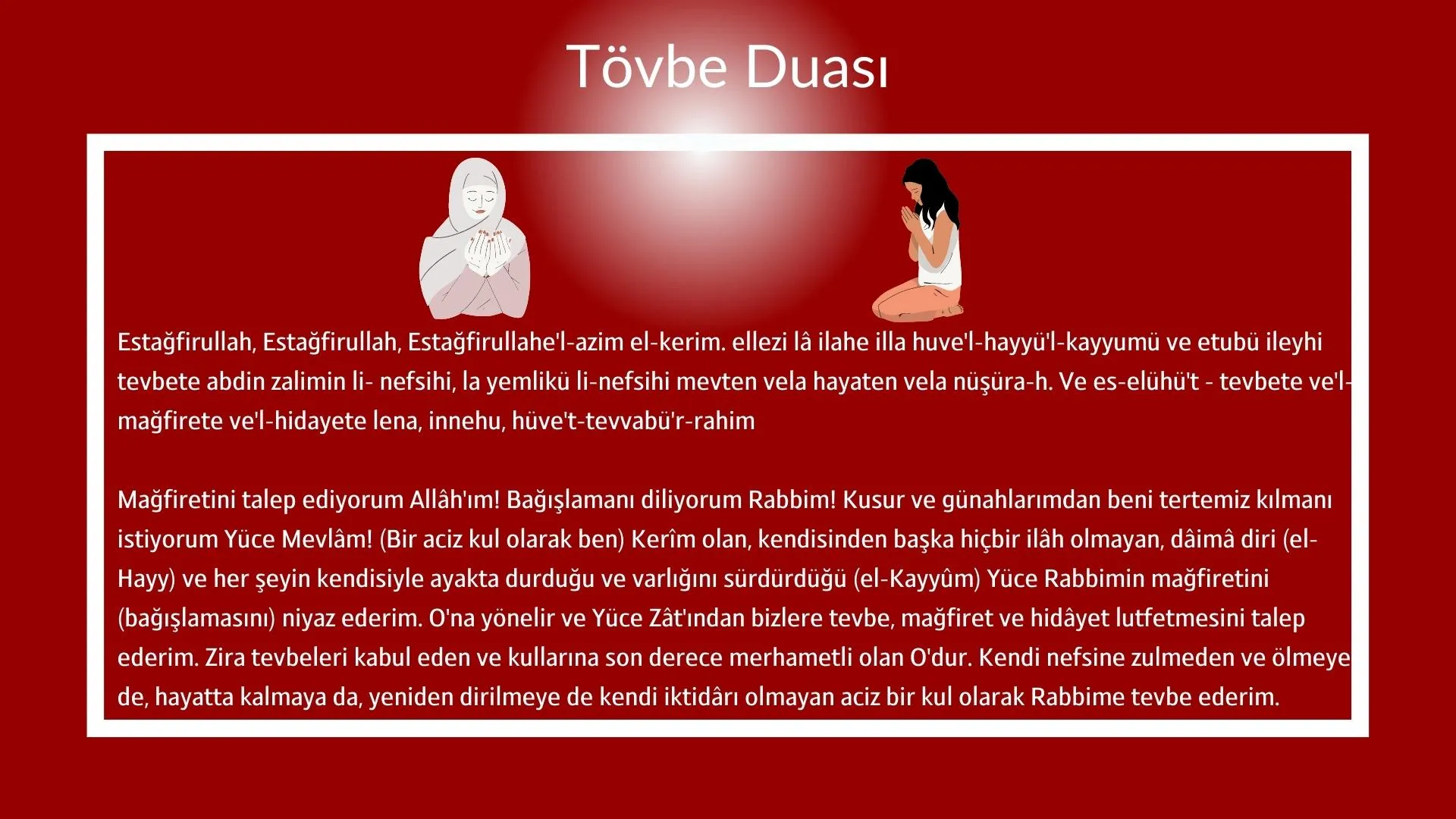 Tövbe Duası

Estağfirullah, Estağfirullah, Estağfirullahe'l-azim el-kerim. ellezi lâ ilahe illa huve'l-hayyü'l-kayyumü ve etubü ileyhi tevbete abdin zalimin li- nefsihi, la yemlikü li-nefsihi mevten vela hayaten vela nüşüra-h. Ve es-elühü't - tevbete ve'l-mağfirete ve'l-hidayete lena, innehu, hüve't-tevvabü'r-rahim

Mağfiretini talep ediyorum Allâh'ım! Bağışlamanı diliyorum Rabbim! Kusur ve günahlarımdan beni tertemiz kılmanı istiyorum Yüce Mevlâm! (Bir aciz kul olarak ben) Kerîm olan, kendisinden başka hiçbir ilâh olmayan, dâimâ diri (el-Hayy) ve her şeyin kendisiyle ayakta durduğu ve varlığını sürdürdüğü (el-Kayyûm) Yüce Rabbimin mağfiretini (bağışlamasını) niyaz ederim. O'na yönelir ve Yüce Zât'ından bizlere tevbe, mağfiret ve hidâyet lutfetmesini talep ederim. Zira tevbeleri kabul eden ve kullarına son derece merhametli olan O'dur. Kendi nefsine zulmeden ve ölmeye de, hayatta kalmaya da, yeniden dirilmeye de kendi iktidârı olmayan aciz bir kul olarak Rabbime tevbe ederim.